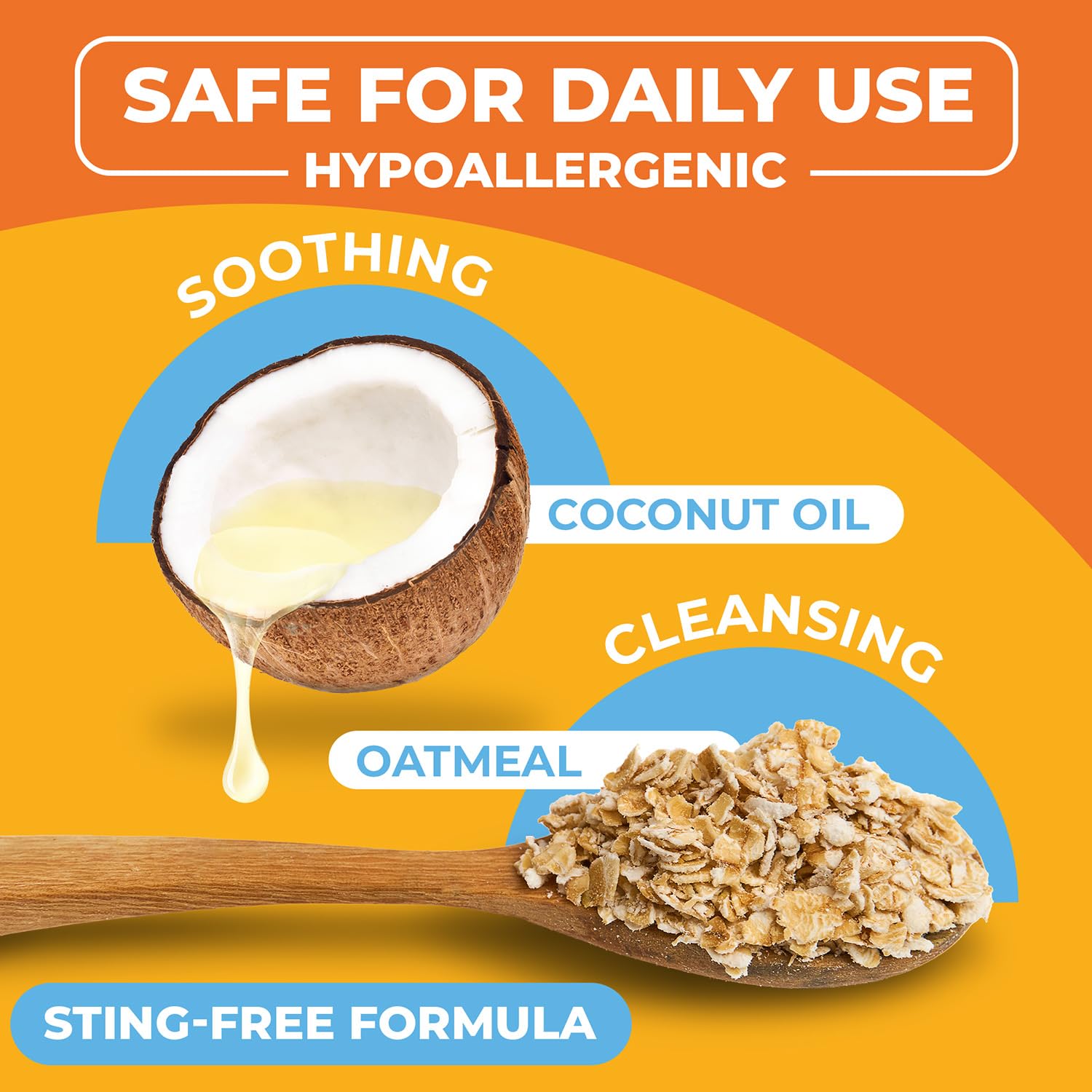 SAFE FOR DAILY USE
HYPOALLERGENIC

SOOTHING

COCONUT OIL

CLEANSING

OATMEAL

STING-FREE FORMULA